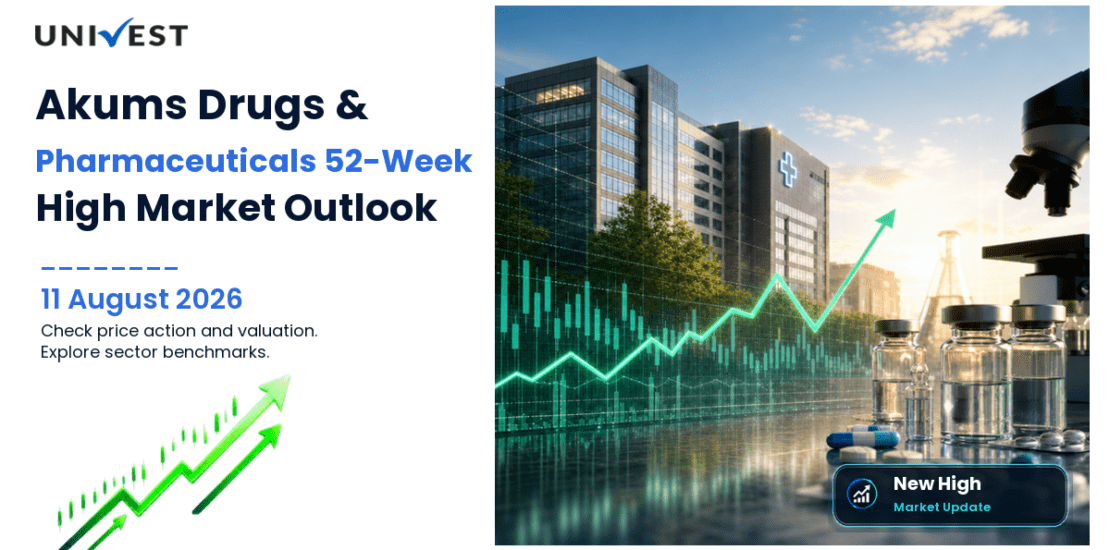 UNIVEST

Akums Drugs & Pharmaceuticals 52-Week High Market Outlook

11 August 2026

Check price action and valuation. Explore sector benchmarks.

New High
Market Update